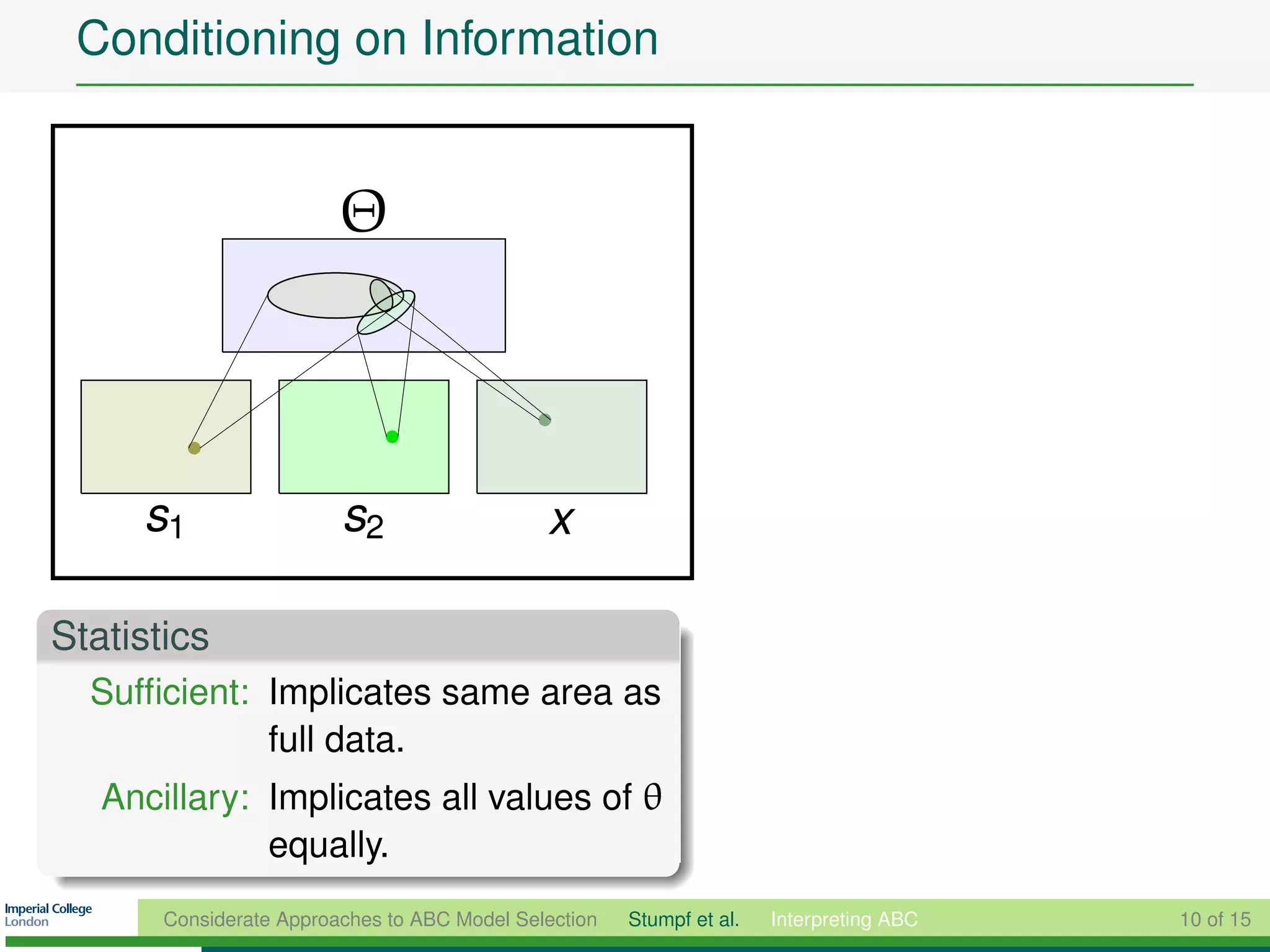 Conditioning on Information

$\Theta$

$S_1$

$S_2$

$X$

Statistics

Sufficient: Implicates same area as full data.

Ancillary: Implicates all values of $\theta$ equally.

Imperial College London

Considerate Approaches to ABC Model Selection Stumpf et al. Interpreting ABC 10 of 15